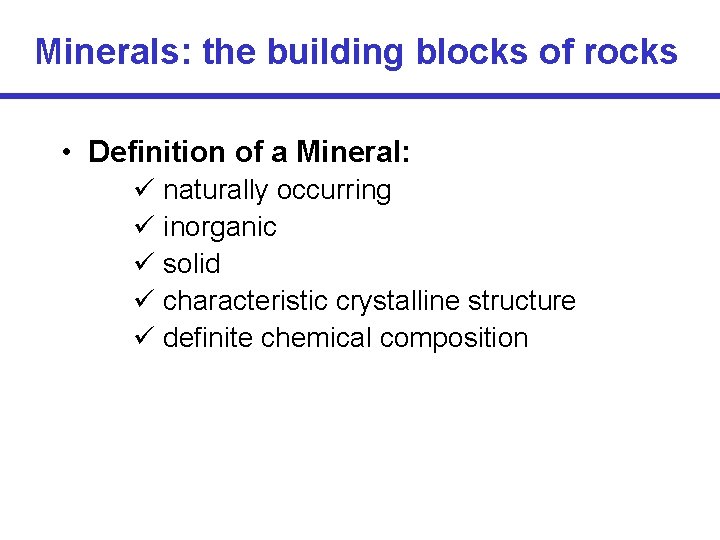 Minerals: the building blocks of rocks

• Definition of a Mineral:
✓ naturally occurring
✓ inorganic
✓ solid
✓ characteristic crystalline structure
✓ definite chemical composition